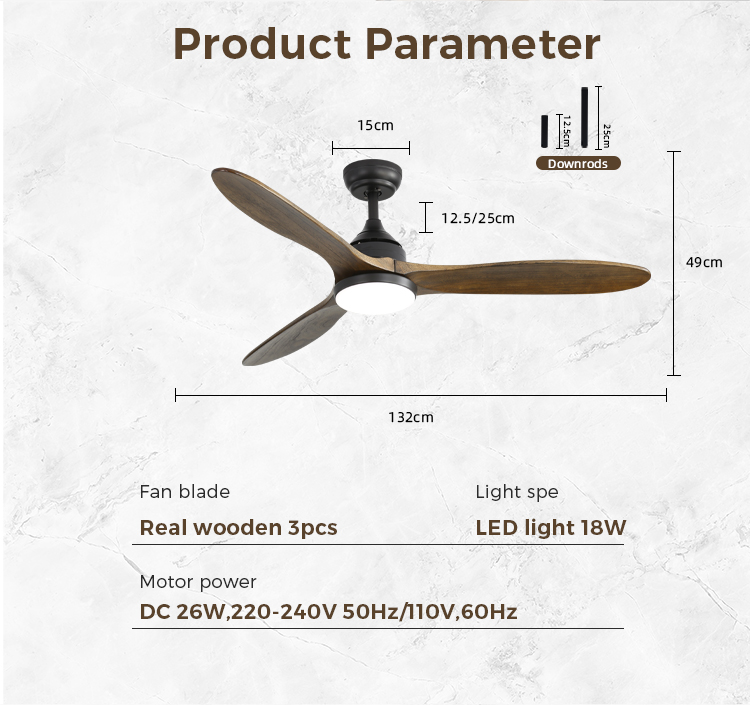 Product Parameter

15cm

12.5cm

25cm

Downrods

12.5/25cm

49cm

132cm

Fan blade

Real wooden 3pcs

Light spe

LED light 18W

Motor power

DC 26W,220-240V 50Hz/110V,60Hz